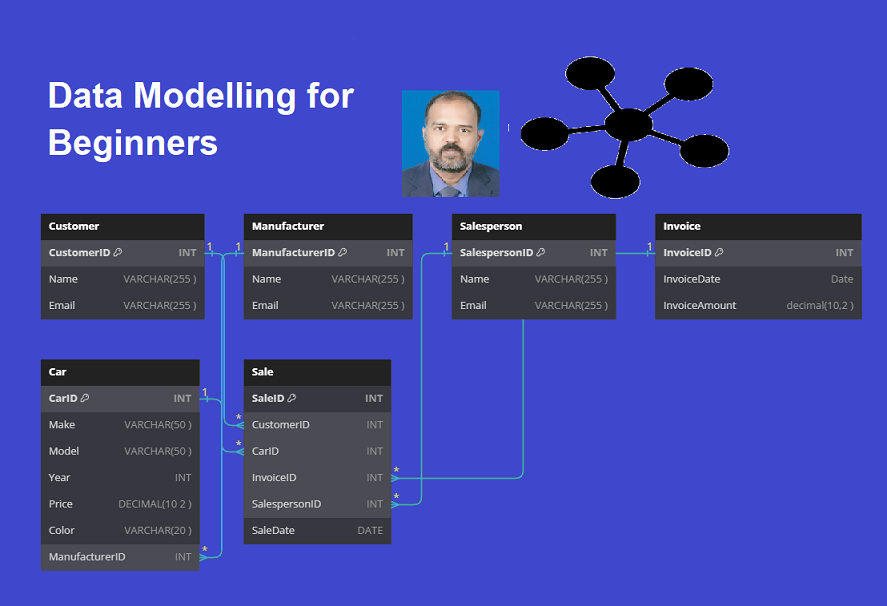 Data Modelling for Beginners

| Customer | |
|---|---|
| CustomerID | INT |
| Name | VARCHAR(255 ) |
| Email | VARCHAR(255 ) |

| Manufacturer | |
|---|---|
| ManufacturerID | INT |
| Name | VARCHAR(255 ) |
| Email | VARCHAR(255 ) |

| Salesperson | |
|---|---|
| SalespersonID | INT |
| Name | VARCHAR(255 ) |
| Email | VARCHAR(255 ) |

| Invoice | |
|---|---|
| InvoiceID | INT |
| InvoiceDate | Date |
| InvoiceAmount | decimal(10,2 ) |

| Car | |
|---|---|
| CarID | INT |
| Make | VARCHAR(50 ) |
| Model | VARCHAR(50 ) |
| Year | INT |
| Price | DECIMAL(10 2 ) |
| Color | VARCHAR(20 ) |
| ManufacturerID | INT |

| Sale | |
|---|---|
| SaleID | INT |
| CustomerID | INT |
| CarID | INT |
| InvoiceID | INT |
| SalespersonID | INT |
| SaleDate | DATE |

1 1 1 1 1 * * * * *